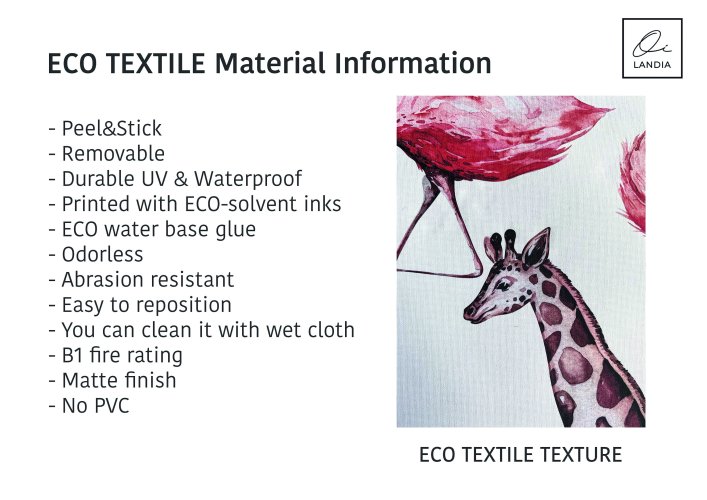 ECO TEXTILE Material Information

Oi
LANDIA

- Peel&Stick
- Removable
- Durable UV & Waterproof
- Printed with ECO-solvent inks
- ECO water base glue
- Odorless
- Abrasion resistant
- Easy to reposition
- You can clean it with wet cloth
- B1 fire rating
- Matte finish
- No PVC

ECO TEXTILE TEXTURE